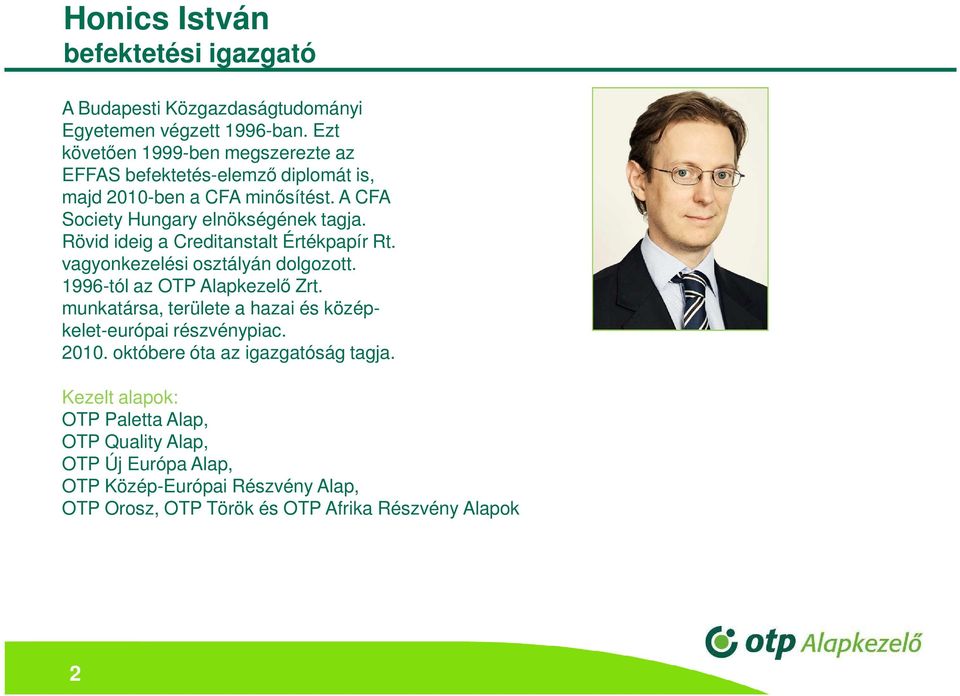 Honics István
befektetési igazgató

A Budapesti Közgazdaságtudományi Egyetemen végzett 1996-ban. Ezt követően 1999-ben megszerezte az EFFAS befektetés-elemző diplomát is, majd 2010-ben a CFA minősítést. A CFA Society Hungary elnökségének tagja. Rövid ideig a Creditanstalt Értékpapír Rt. vagyonkezelési osztályán dolgozott. 1996-tól az OTP Alapkezelő Zrt. munkatársa, területe a hazai és közép-kelet-európai részvénypiac. 2010. októbere óta az igazgatóság tagja.

Kezelt alapok:
OTP Paletta Alap,
OTP Quality Alap,
OTP Új Európa Alap,
OTP Közép-Európai Részvény Alap,
OTP Orosz, OTP Török és OTP Afrika Részvény Alapok

otp Alapkezelő

2